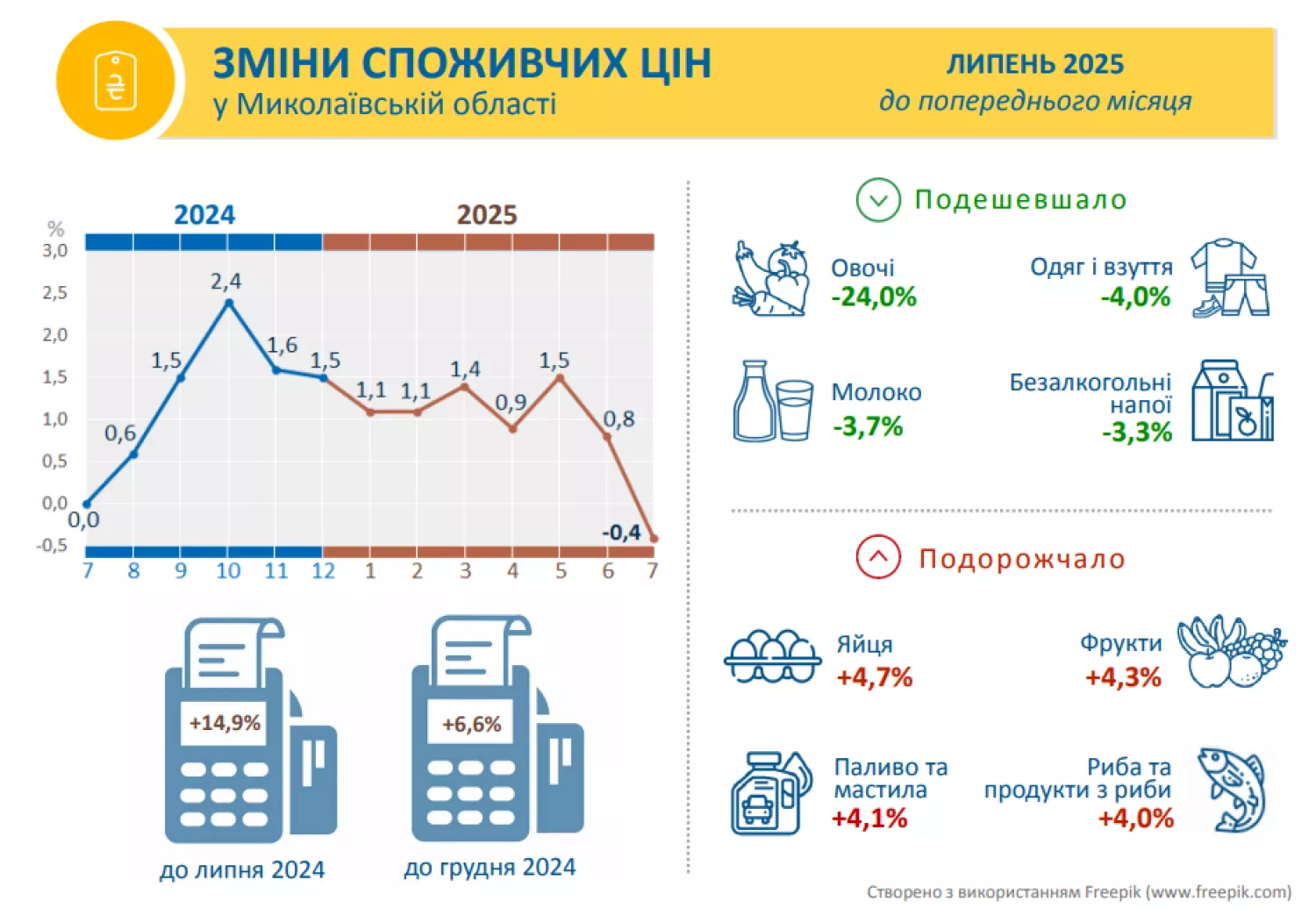 ₴

ЗМІНИ СПОЖИВЧИХ ЦІН
у Миколаївській області

ЛИПЕНЬ 2025
до попереднього місяця

2024 2025

%
3,0
2,5
2,0
1,5
1,0
0,5
0,0
-0,5

0,0
0,6
1,5
2,4
1,6
1,5
1,1
1,1
1,4
0,9
1,5
0,8
-0,4

7 8 9 10 11 12 1 2 3 4 5 6 7

+14,9%
до липня 2024

+6,6%
до грудня 2024

Подешевшало

Овочі
-24,0%

Одяг і взуття
-4,0%

Молоко
-3,7%

Безалкогольні напої
-3,3%

Подорожчало

Яйця
+4,7%

Фрукти
+4,3%

Паливо та мастила
+4,1%

Риба та продукти з риби
+4,0%

Створено з використанням Freepik (www.freepik.com)